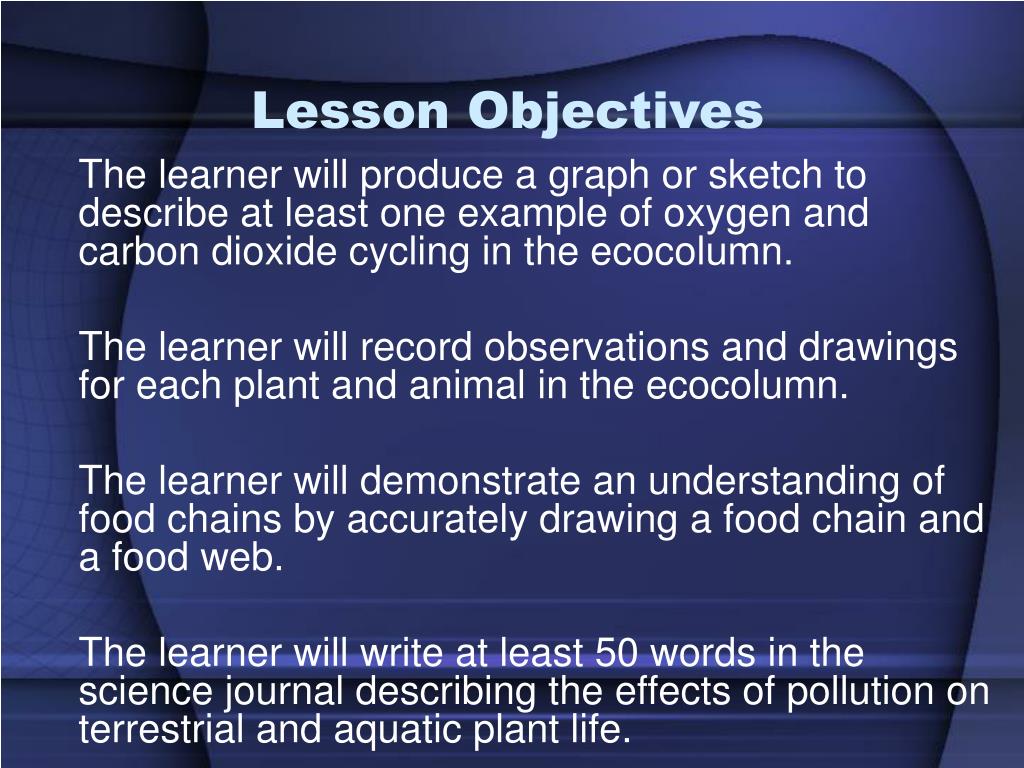 Lesson Objectives

The learner will produce a graph or sketch to describe at least one example of oxygen and carbon dioxide cycling in the ecocolumn.

The learner will record observations and drawings for each plant and animal in the ecocolumn.

The learner will demonstrate an understanding of food chains by accurately drawing a food chain and a food web.

The learner will write at least 50 words in the science journal describing the effects of pollution on terrestrial and aquatic plant life.